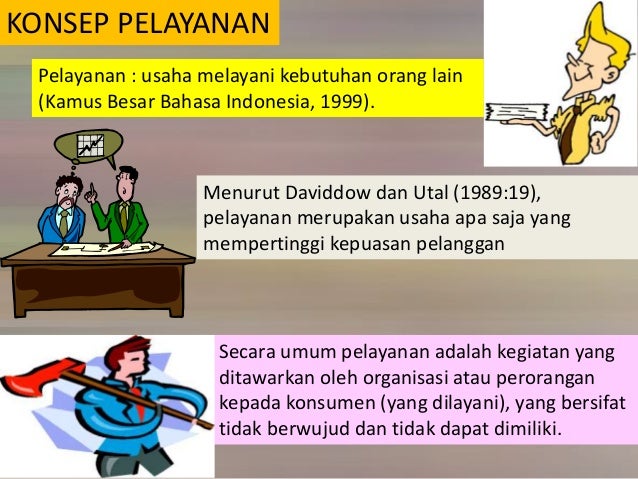 KONSEP PELAYANAN

Pelayanan : usaha melayani kebutuhan orang lain (Kamus Besar Bahasa Indonesia, 1999).

Menurut Daviddow dan Utal (1989:19), pelayanan merupakan usaha apa saja yang mempertinggi kepuasan pelanggan

Secara umum pelayanan adalah kegiatan yang ditawarkan oleh organisasi atau perorangan kepada konsumen (yang dilayani), yang bersifat tidak berwujud dan tidak dapat dimiliki.